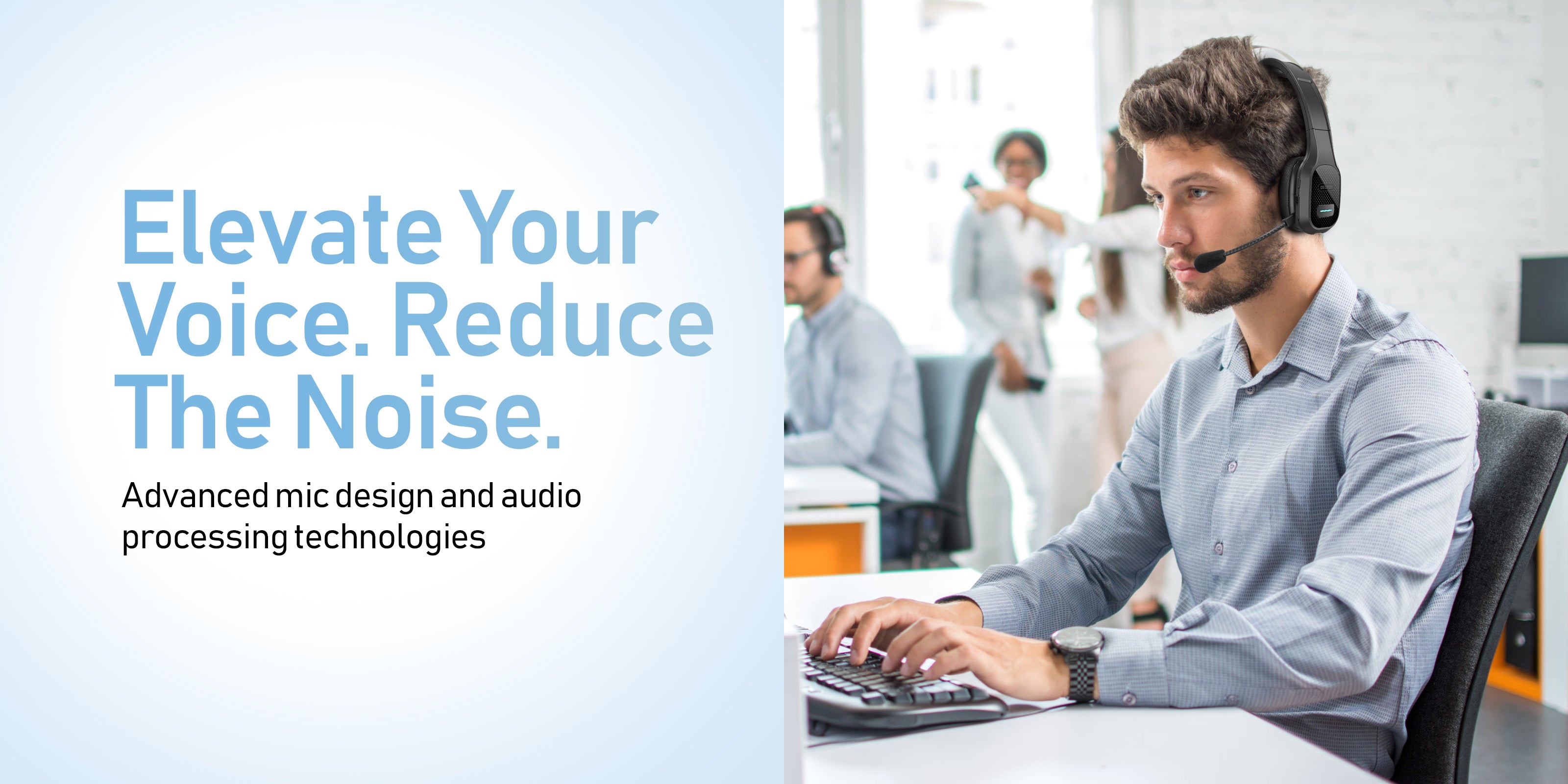 Elevate Your Voice. Reduce The Noise.

Advanced mic design and audio processing technologies